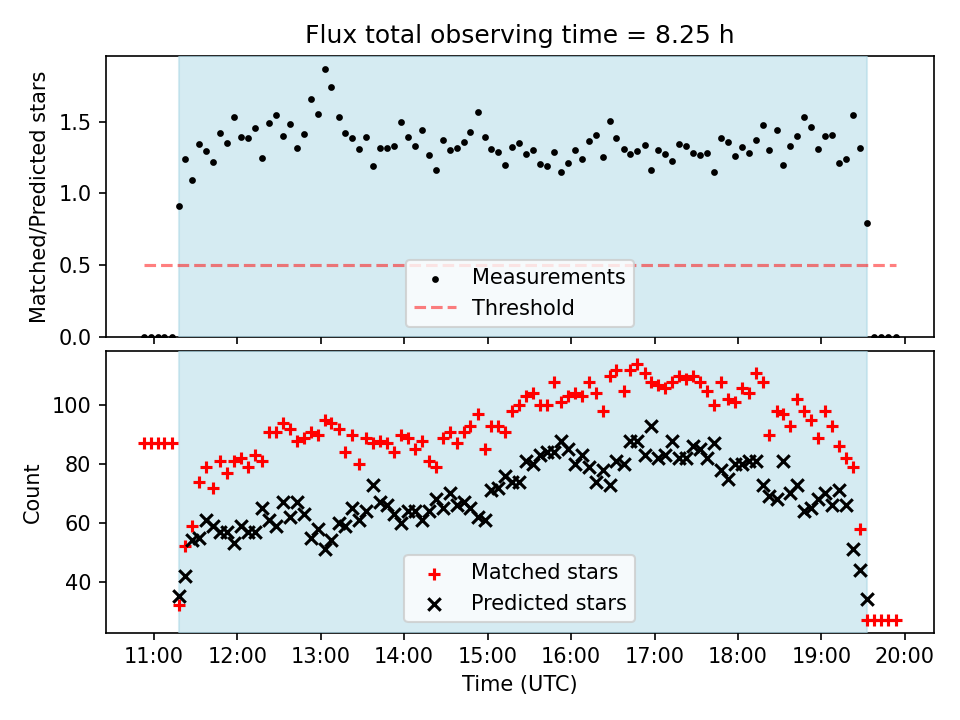 Flux total observing time = 8.25 h

Matched/Predicted stars

1.5
1.0
0.5
0.0

Measurements
Threshold

Count

100
80
60
40

Matched stars
Predicted stars

11:00 12:00 13:00 14:00 15:00 16:00 17:00 18:00 19:00 20:00
Time (UTC)